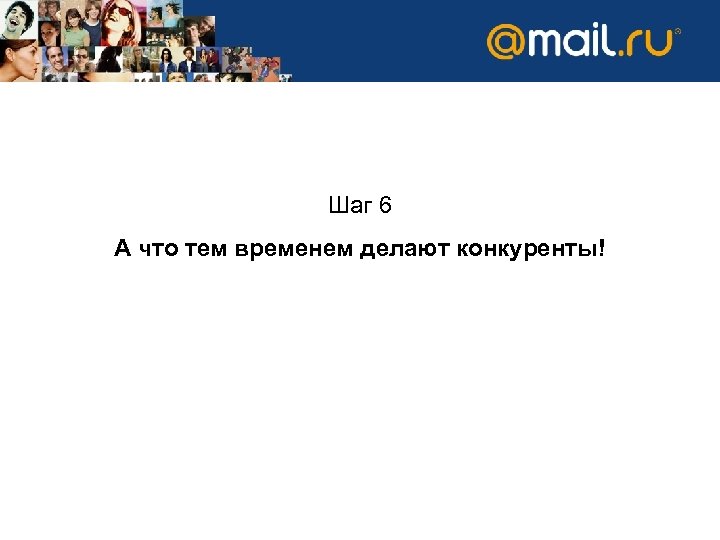 @mail.ru®

Шаг 6

А что тем временем делают конкуренты!